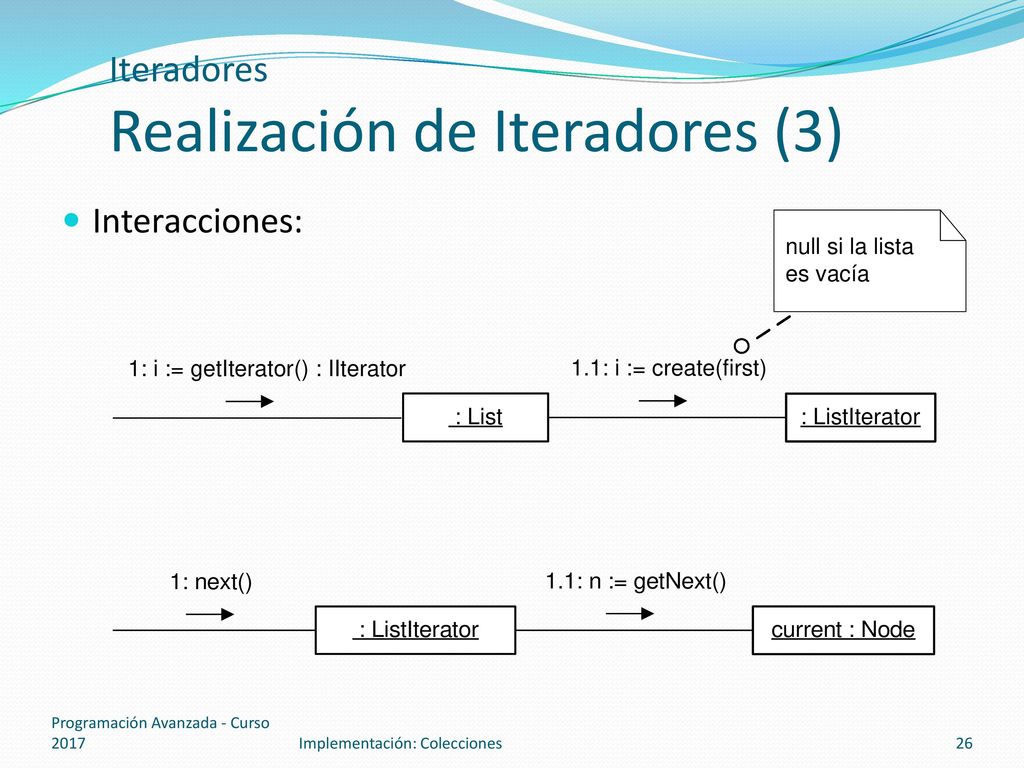 Iteradores
Realización de Iteradores (3)

Interacciones:

null si la lista es vacía

1: i := getIterator() : IIterator

1.1: i := create(first)

: List

: ListIterator

1: next()

1.1: n := getNext()

: ListIterator

current : Node

Programación Avanzada - Curso 2017

Implementación: Colecciones

26